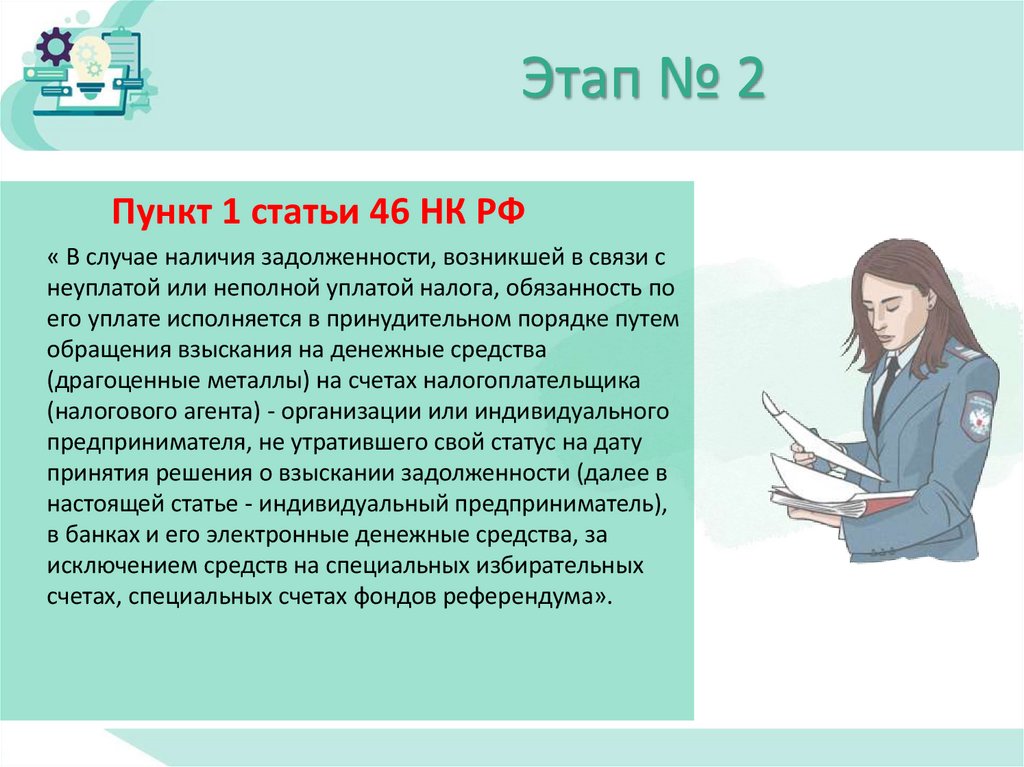 Этап № 2

Пункт 1 статьи 46 НК РФ

« В случае наличия задолженности, возникшей в связи с неуплатой или неполной уплатой налога, обязанность по его уплате исполняется в принудительном порядке путем обращения взыскания на денежные средства (драгоценные металлы) на счетах налогоплательщика (налогового агента) - организации или индивидуального предпринимателя, не утратившего свой статус на дату принятия решения о взыскании задолженности (далее в настоящей статье - индивидуальный предприниматель), в банках и его электронные денежные средства, за исключением средств на специальных избирательных счетах, специальных счетах фондов референдума».